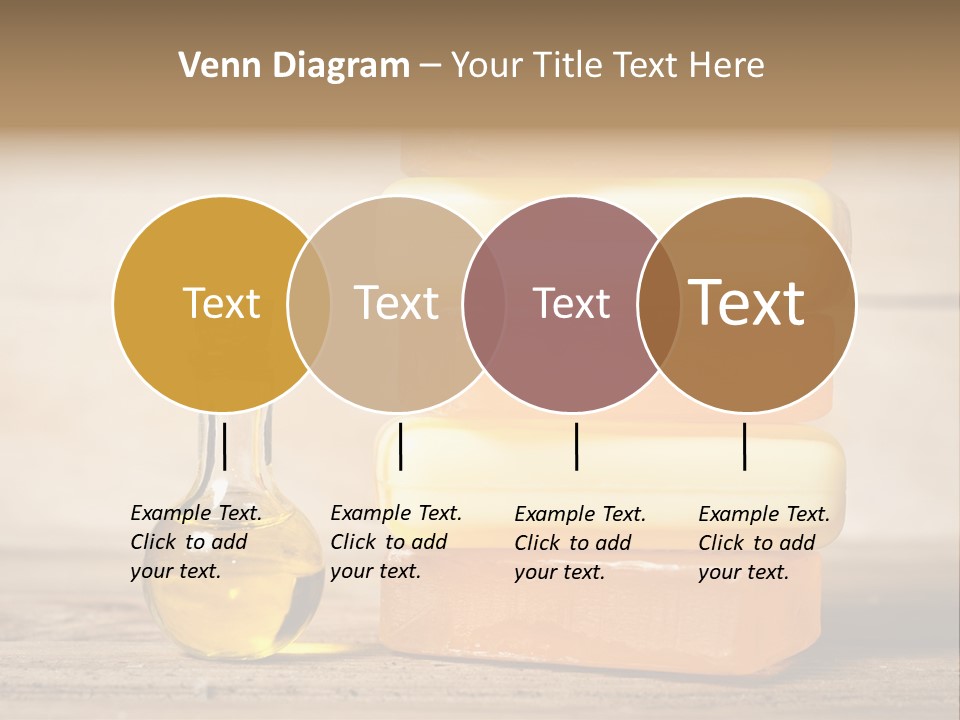 Venn Diagram – Your Title Text Here

Text

Text

Text

Text

Example Text. Click to add your text.

Example Text. Click to add your text.

Example Text. Click to add your text.

Example Text. Click to add your text.